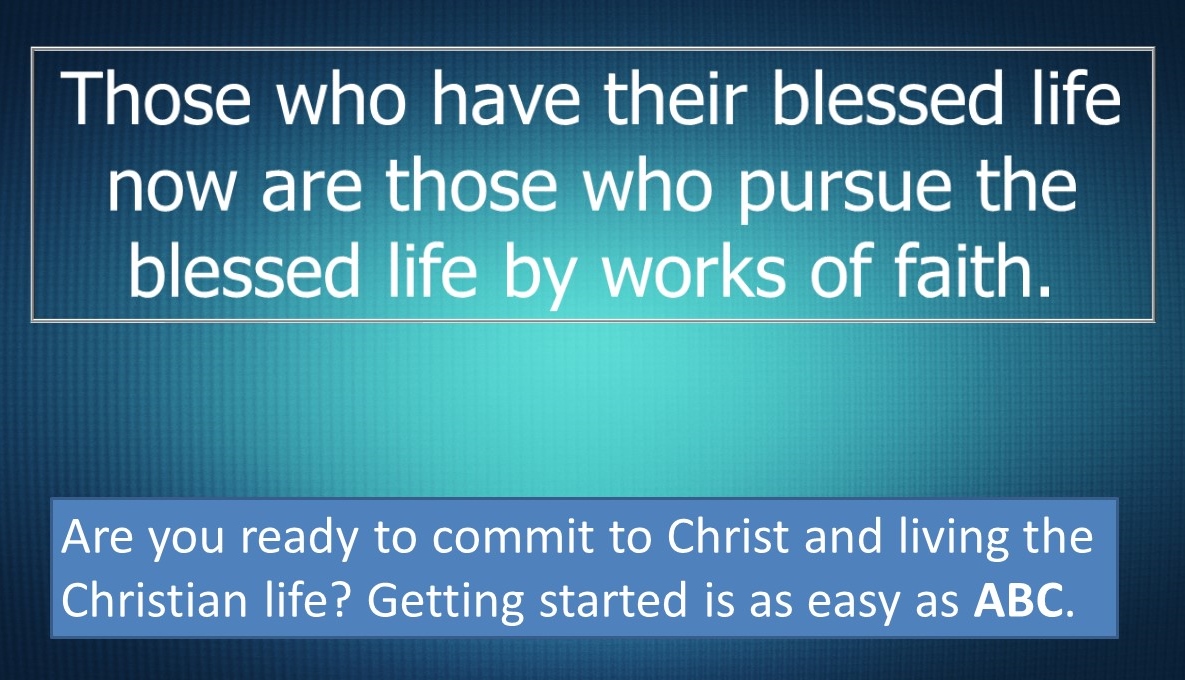 Those who have their blessed life now are those who pursue the blessed life by works of faith.

Are you ready to commit to Christ and living the Christian life? Getting started is as easy as ABC.